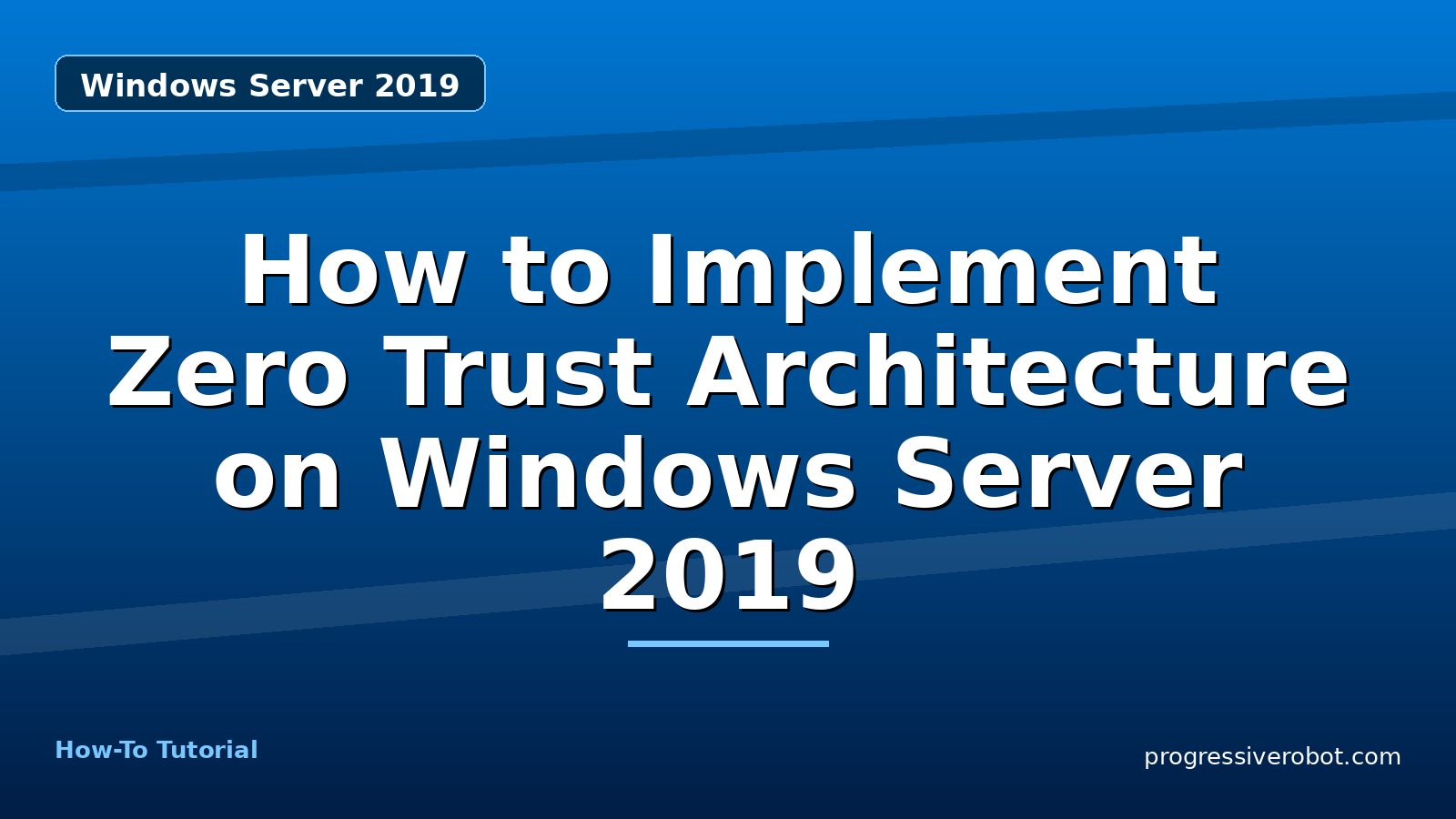 Windows Server 2019

How to Implement Zero Trust Architecture on Windows Server 2019

How-To Tutorial

progressiverobot.com